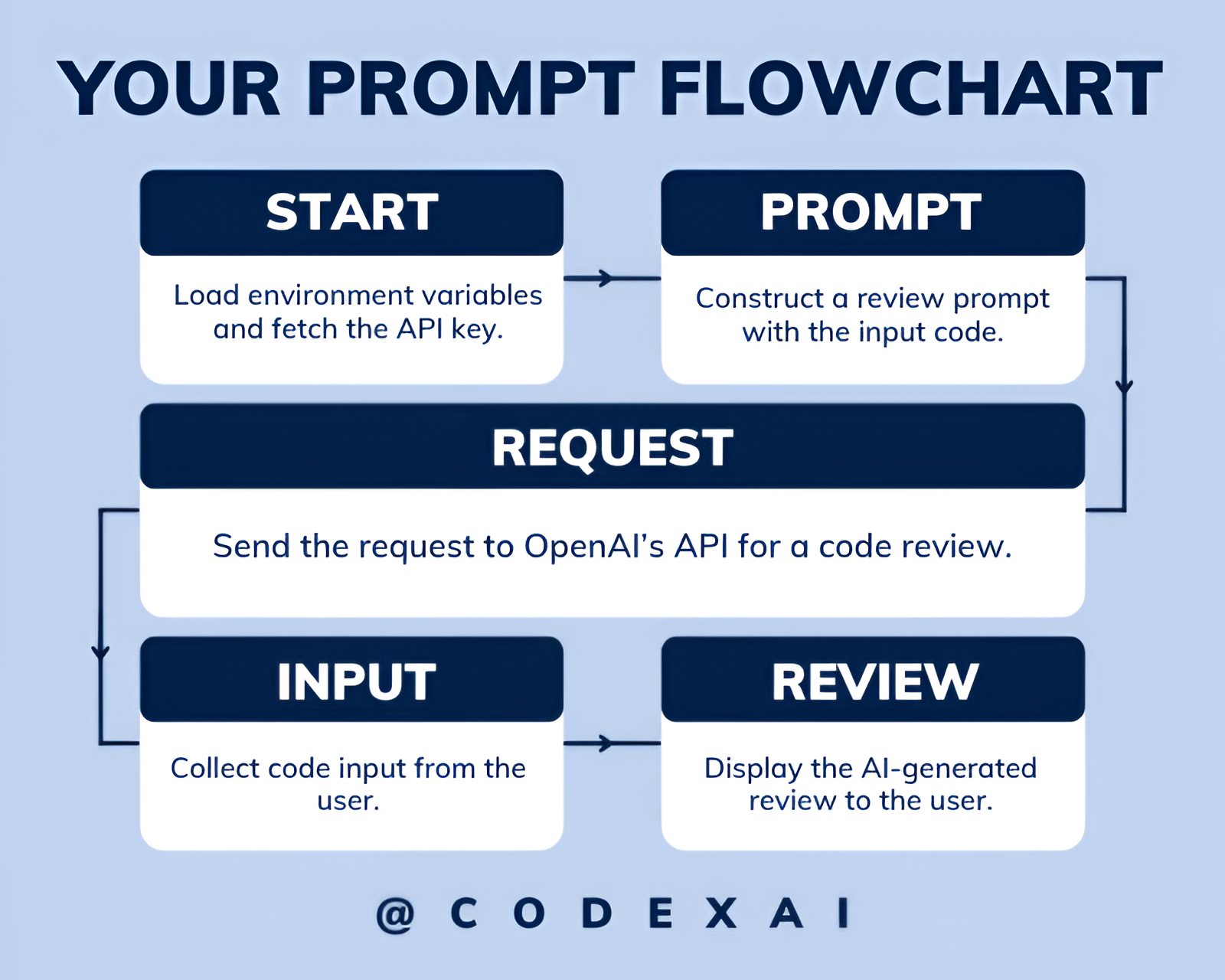 YOUR PROMPT FLOWCHART

START

Load environment variables and fetch the API key.

PROMPT

Construct a review prompt with the input code.

REQUEST

Send the request to OpenAI's API for a code review.

INPUT

Collect code input from the user.

REVIEW

Display the AI-generated review to the user.

@CODEXAI